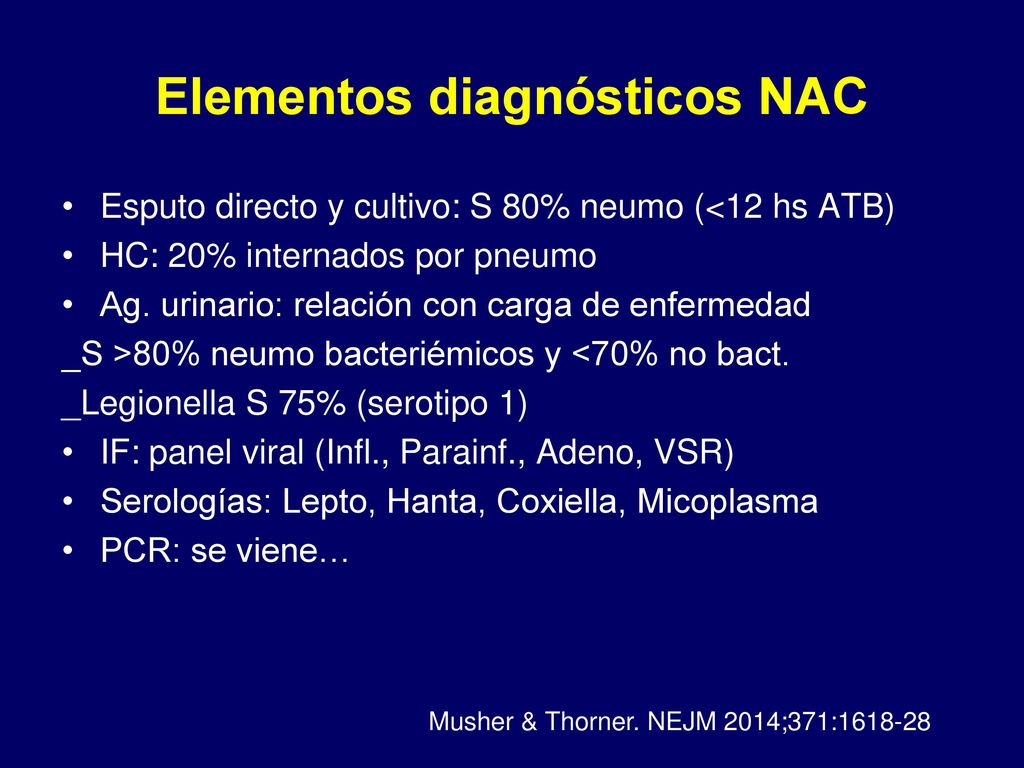 Elementos diagnósticos NAC

• Esputo directo y cultivo: S 80% neumo (<12 hs ATB)
• HC: 20% internados por pneumo
• Ag. urinario: relación con carga de enfermedad
_S >80% neumo bacteriémicos y <70% no bact.
_Legionella S 75% (serotipo 1)
• IF: panel viral (Infl., Parainf., Adeno, VSR)
• Serologías: Lepto, Hanta, Coxiella, Micoplasma
• PCR: se viene…

Musher & Thorner. NEJM 2014;371:1618-28